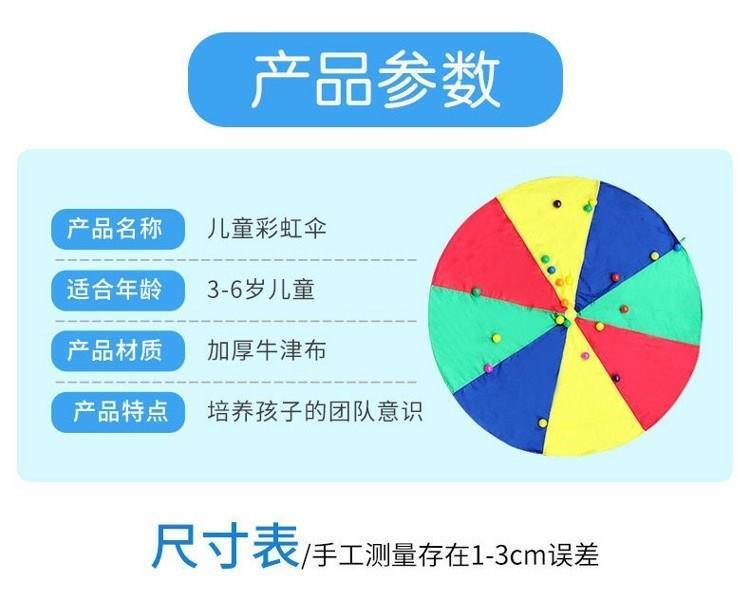 产品参数

产品名称 儿童彩虹伞

适合年龄 3-6岁儿童

产品材质 加厚牛津布

产品特点 培养孩子的团队意识

尺寸表/手工测量存在1-3cm误差